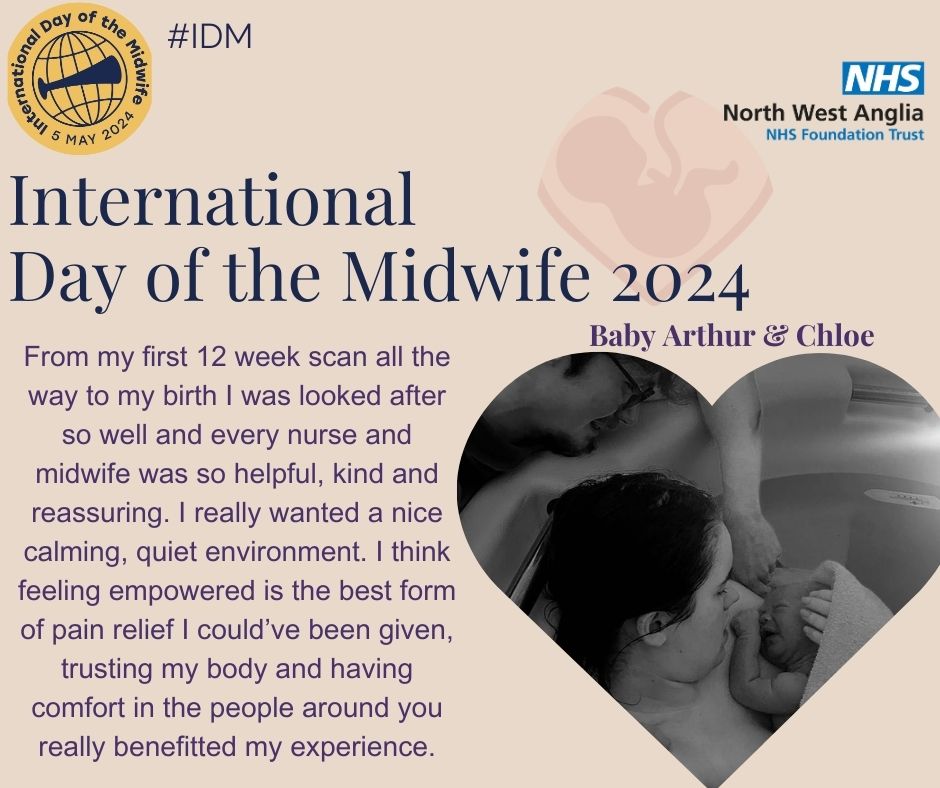 International Day of the Midwife
5 MAY 2024

#IDM

NHS
North West Anglia
NHS Foundation Trust

International Day of the Midwife 2024

Baby Arthur & Chloe

From my first 12 week scan all the way to my birth I was looked after so well and every nurse and midwife was so helpful, kind and reassuring. I really wanted a nice calming, quiet environment. I think feeling empowered is the best form of pain relief I could've been given, trusting my body and having comfort in the people around you really benefitted my experience.